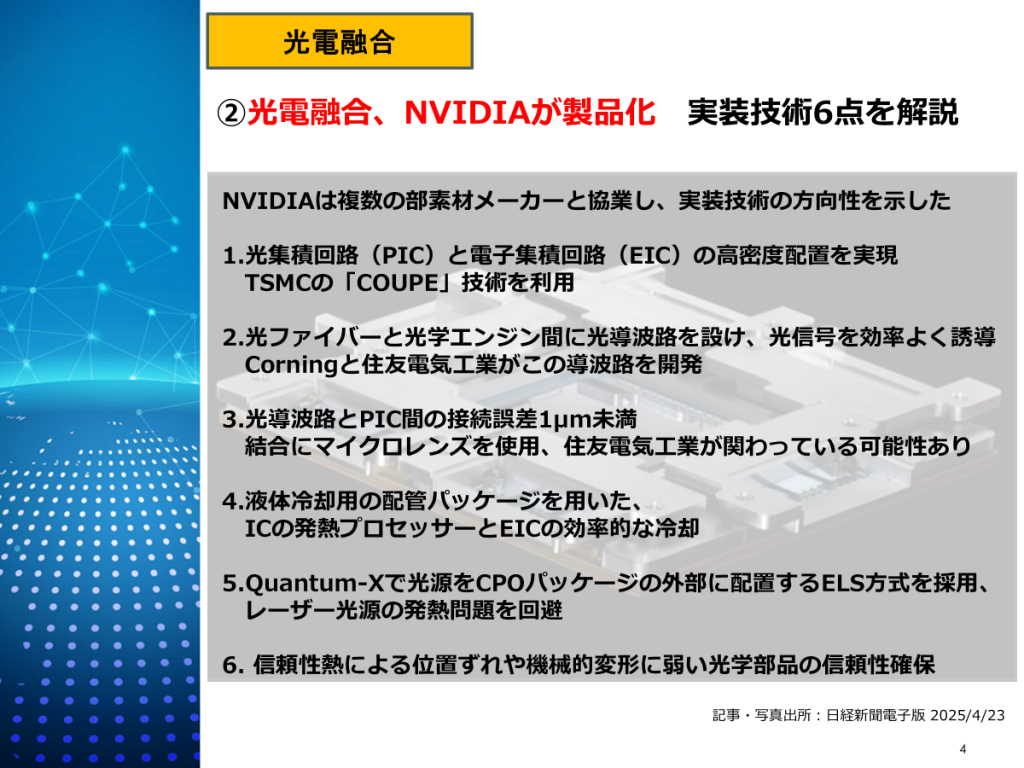 光電融合

②光電融合、NVIDIAが製品化　実装技術6点を解説

NVIDIAは複数の部素材メーカーと協業し、実装技術の方向性を示した

1.光集積回路（PIC）と電子集積回路（EIC）の高密度配置を実現
TSMCの「COUPE」技術を利用

2.光ファイバーと光学エンジン間に光導波路を設け、光信号を効率よく誘導
Corningと住友電気工業がこの導波路を開発

3.光導波路とPIC間の接続誤差1μm未満
結合にマイクロレンズを使用、住友電気工業が関わっている可能性あり

4.液体冷却用の配管パッケージを用いた、
ICの発熱プロセッサーとEICの効率的な冷却

5.Quantum-Xで光源をCPOパッケージの外部に配置するELS方式を採用、
レーザー光源の発熱問題を回避

6. 信頼性熱による位置ずれや機械的変形に弱い光学部品の信頼性確保

記事・写真出所：日経新聞電子版 2025/4/23

4